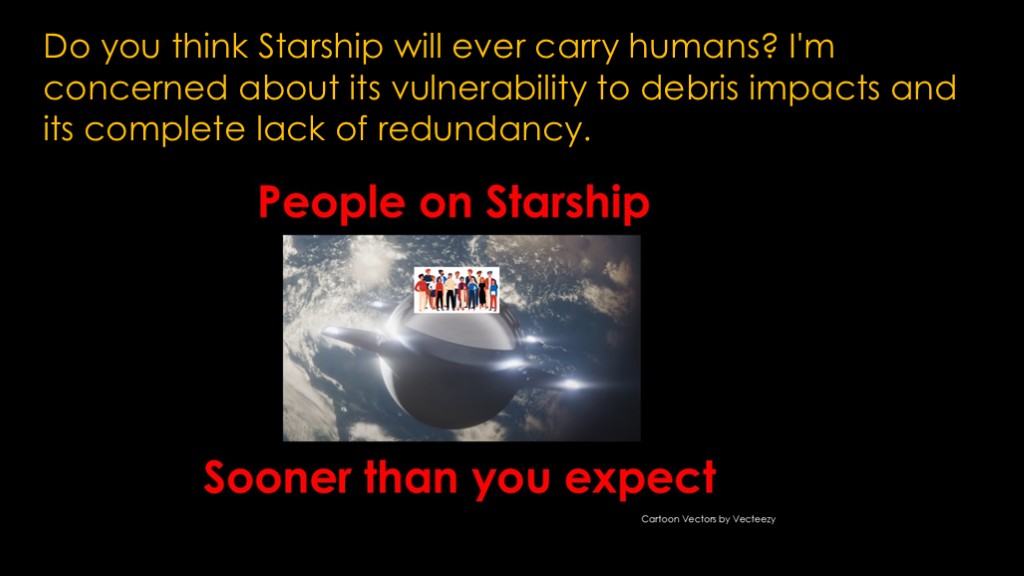 Do you think Starship will ever carry humans? I'm concerned about its vulnerability to debris impacts and its complete lack of redundancy.

People on Starship

Sooner than you expect

Cartoon Vectors by Vecteezy